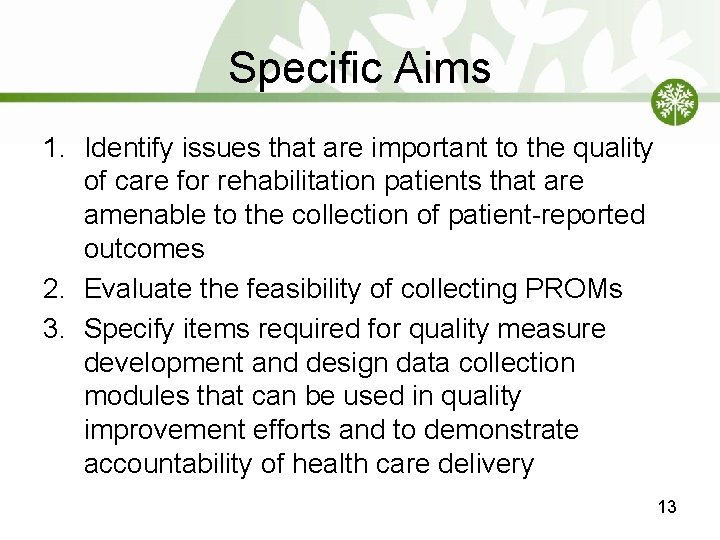 Specific Aims

1. Identify issues that are important to the quality of care for rehabilitation patients that are amenable to the collection of patient-reported outcomes
2. Evaluate the feasibility of collecting PROMs
3. Specify items required for quality measure development and design data collection modules that can be used in quality improvement efforts and to demonstrate accountability of health care delivery

13